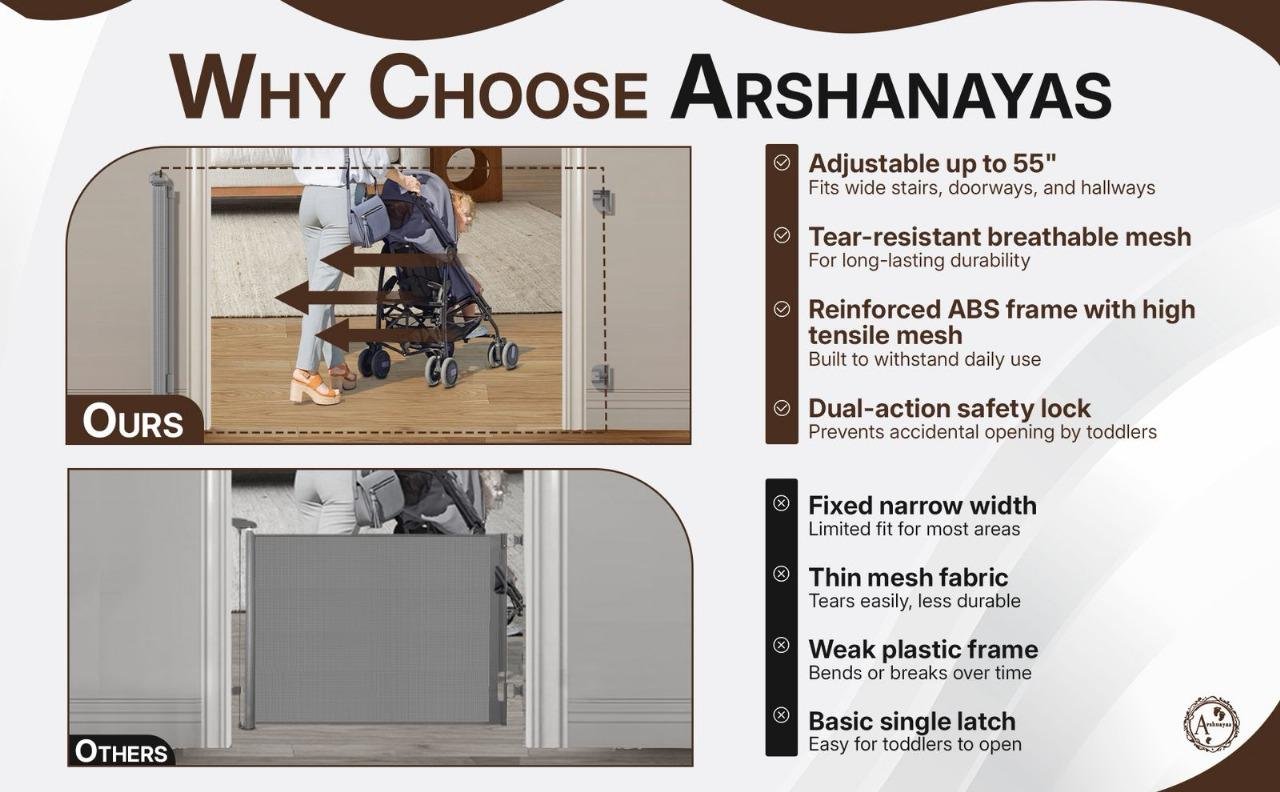 WHY CHOOSE ARSHANAYAS

OURS

OTHERS

Adjustable up to 55"
Fits wide stairs, doorways, and hallways

Tear-resistant breathable mesh
For long-lasting durability

Reinforced ABS frame with high tensile mesh
Built to withstand daily use

Dual-action safety lock
Prevents accidental opening by toddlers

Fixed narrow width
Limited fit for most areas

Thin mesh fabric
Tears easily, less durable

Weak plastic frame
Bends or breaks over time

Basic single latch
Easy for toddlers to open

Arshanayas